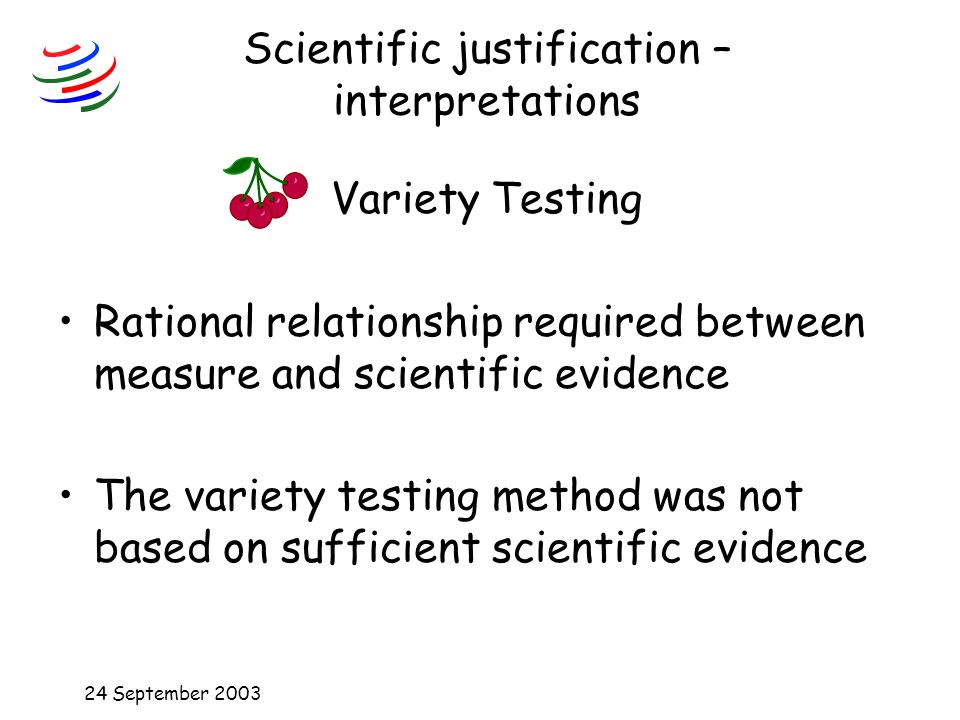 Scientific justification – interpretations

Variety Testing

• Rational relationship required between measure and scientific evidence

• The variety testing method was not based on sufficient scientific evidence

24 September 2003